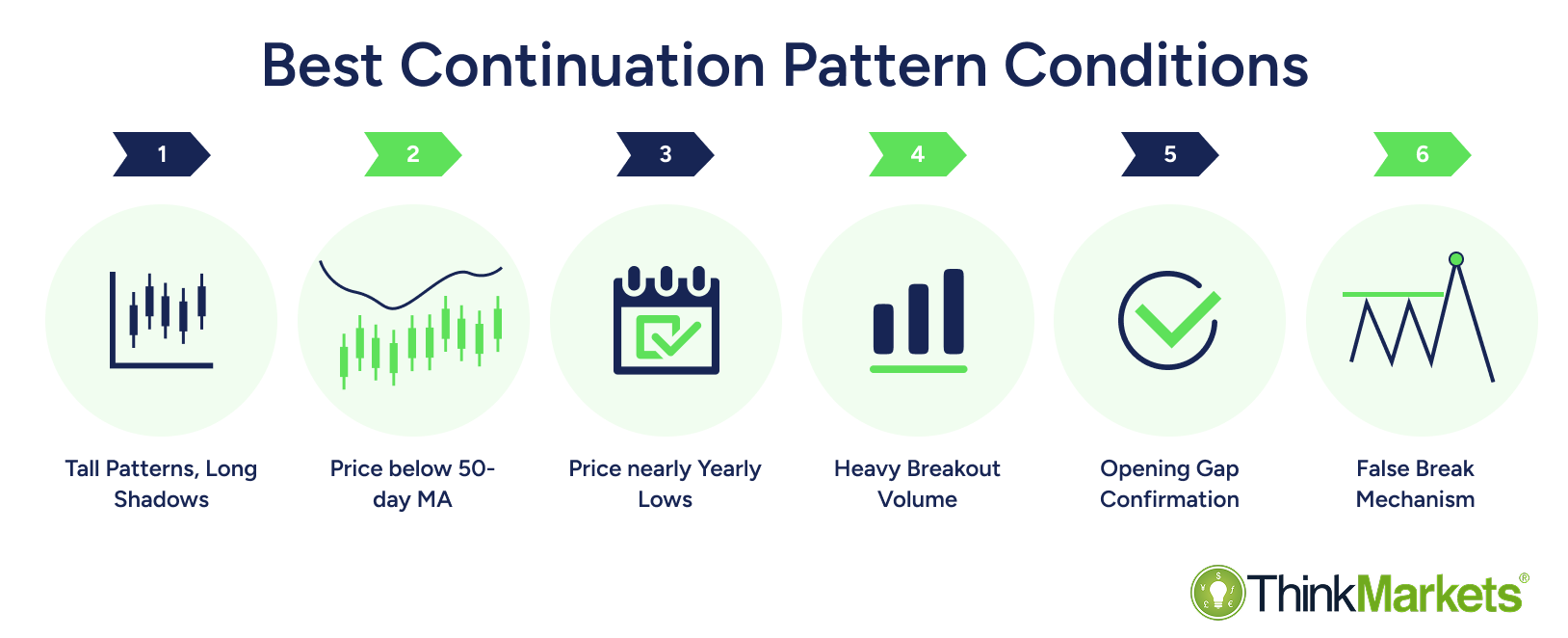 Best Continuation Pattern Conditions

1

Tall Patterns, Long Shadows

2

Price below 50-day MA

3

Price nearly Yearly Lows

4

Heavy Breakout Volume

5

Opening Gap Confirmation

6

False Break Mechanism

ThinkMarkets®